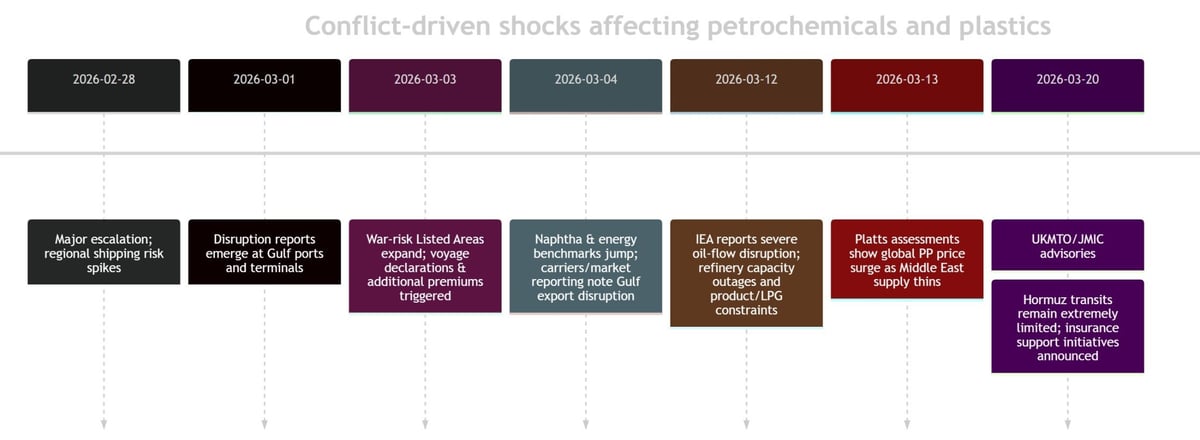 Conflict-driven shocks affecting petrochemicals and plastics

2026-02-28

2026-03-01

2026-03-03

2026-03-04

2026-03-12

2026-03-13

2026-03-20

Major escalation; regional shipping risk spikes

Disruption reports emerge at Gulf ports and terminals

War-risk Listed Areas expand; voyage declarations & additional premiums triggered

Naphtha & energy benchmarks jump; carriers/market reporting note Gulf export disruption

IEA reports severe oil-flow disruption; refinery capacity outages and product/LPG constraints

Platts assessments show global PP price surge as Middle East supply thins

UKMTO/JMIC advisories

Hormuz transits remain extremely limited; insurance support initiatives announced